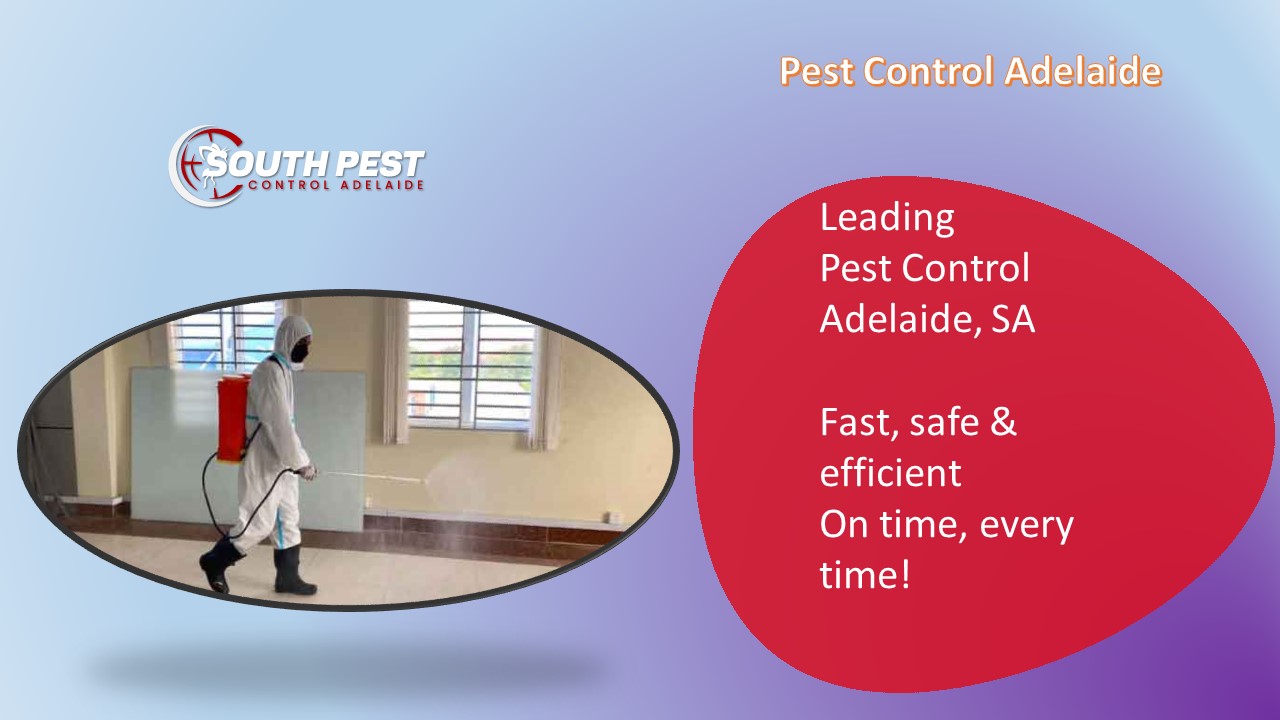 Pest Control Adelaide

SOUTH PEST
CONTROL ADELAIDE

Leading
Pest Control
Adelaide, SA

Fast, safe & efficient
On time, every time!